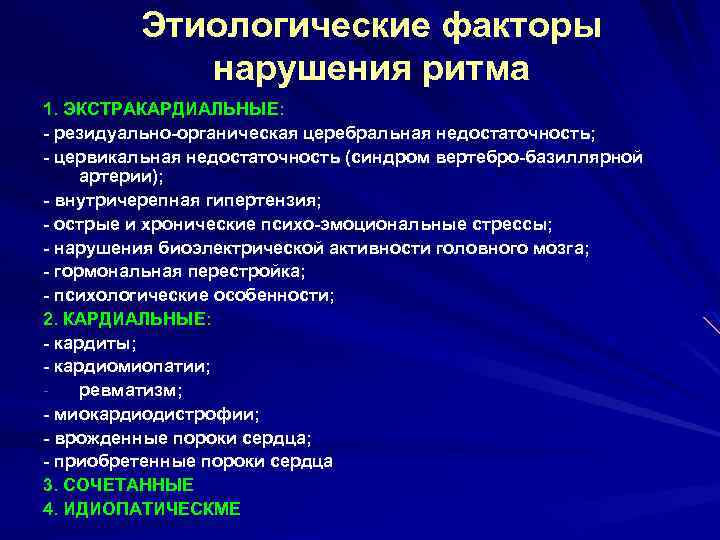 Этиологические факторы нарушения ритма

1. ЭКСТРАКАРДИАЛЬНЫЕ:
- резидуально-органическая церебральная недостаточность;
- цервикальная недостаточность (синдром вертебро-базиллярной артерии);
- внутричерепная гипертензия;
- острые и хронические психо-эмоциональные стрессы;
- нарушения биоэлектрической активности головного мозга;
- гормональная перестройка;
- психологические особенности;
2. КАРДИАЛЬНЫЕ:
- кардиты;
- кардиомиопатии;
- ревматизм;
- миокардиодистрофии;
- врожденные пороки сердца;
- приобретенные пороки сердца
3. СОЧЕТАННЫЕ
4. ИДИОПАТИЧЕСКМЕ